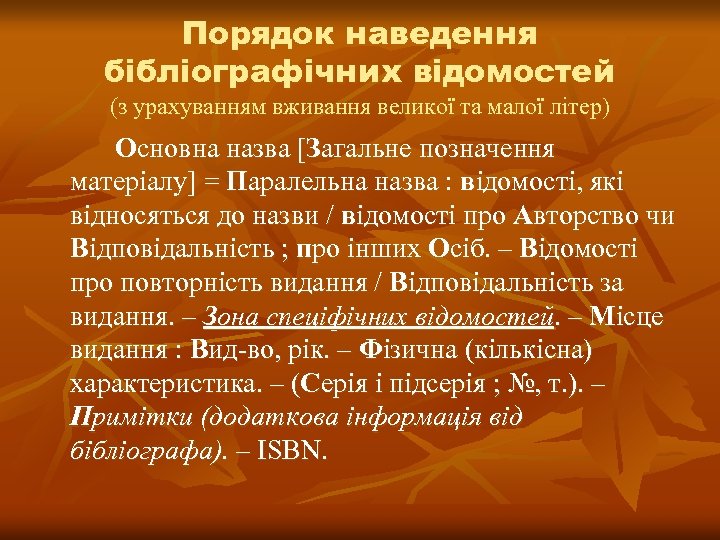 Порядок наведення бібліографічних відомостей
(з урахуванням вживання великої та малої літер)

Основна назва [Загальне позначення матеріалу] = Паралельна назва : відомості, які відносяться до назви / відомості про Авторство чи Відповідальність ; про інших Осіб. – Відомості про повторність видання / Відповідальність за видання. – Зона специфічних відомостей. – Місце видання : Вид-во, рік. – Фізична (кількісна) характеристика. – (Серія і підсерія ; №, т.). – Примітки (додаткова інформація від бібліографа). – ISBN.